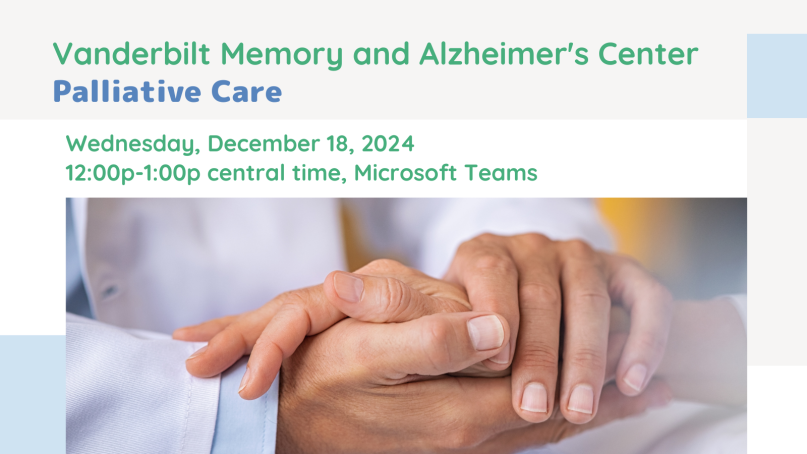 Vanderbilt Memory and Alzheimer's Center
Palliative Care

Wednesday, December 18, 2024
12:00p-1:00p central time, Microsoft Teams